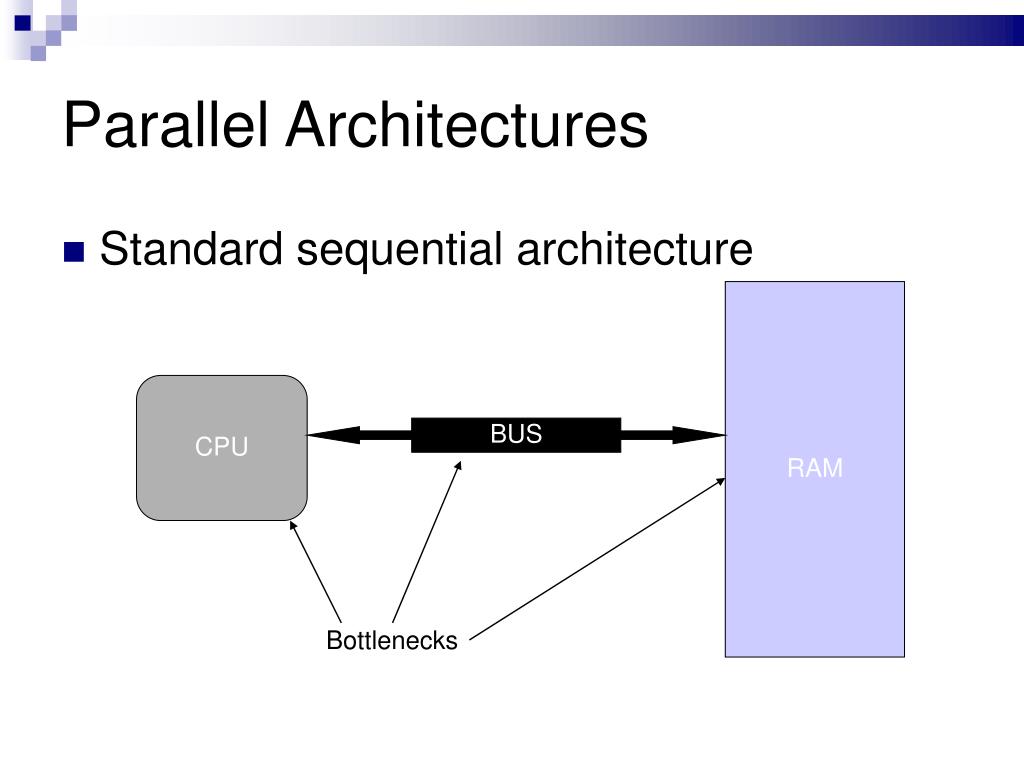 Parallel Architectures

Standard sequential architecture

CPU

BUS

RAM

Bottlenecks